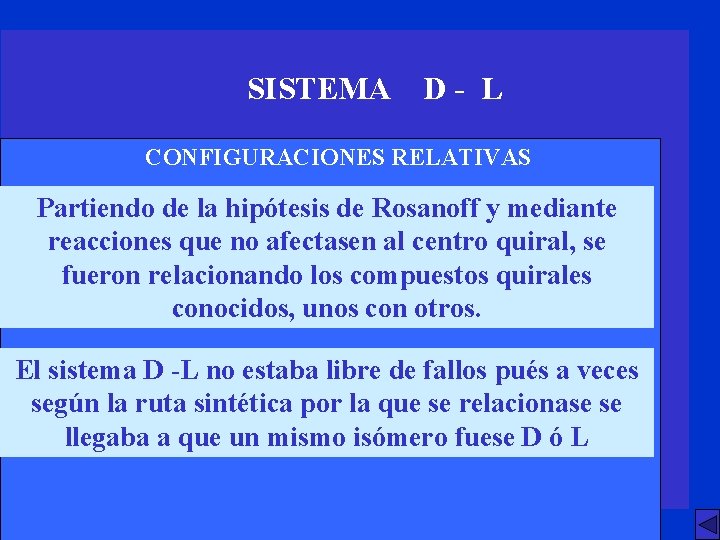 SISTEMA D - L

CONFIGURACIONES RELATIVAS

Partiendo de la hipótesis de Rosanoff y mediante reacciones que no afectasen al centro quiral, se fueron relacionando los compuestos quirales conocidos, unos con otros.

El sistema D -L no estaba libre de fallos pués a veces según la ruta sintética por la que se relacionase se llegaba a que un mismo isómero fuese D ó L